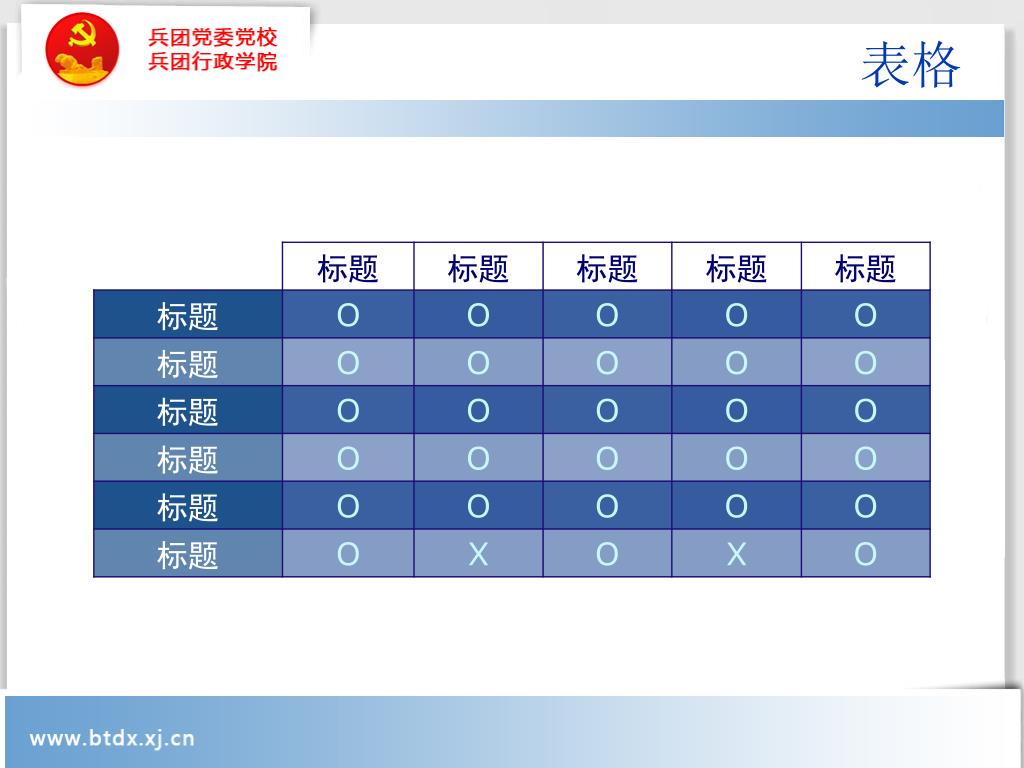 兵团党委党校
兵团行政学院

表格

| | 标题 | 标题 | 标题 | 标题 | 标题 |
|---|---|---|---|---|---|
| 标题 | O | O | O | O | O |
| 标题 | O | O | O | O | O |
| 标题 | O | O | O | O | O |
| 标题 | O | O | O | O | O |
| 标题 | O | O | O | O | O |
| 标题 | O | X | O | X | O |

www.btdx.xj.cn